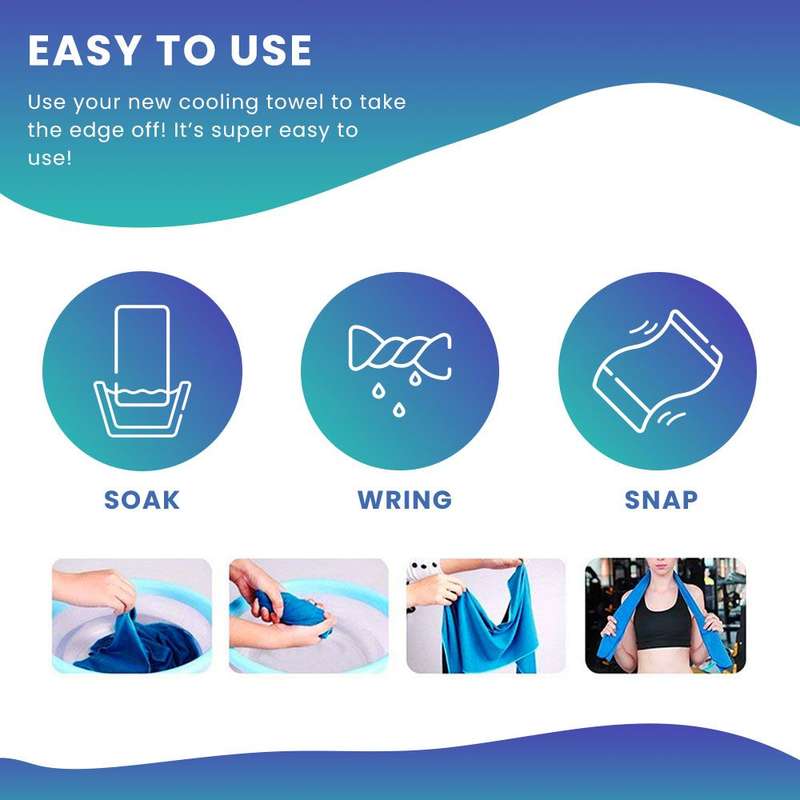 EASY TO USE

Use your new cooling towel to take the edge off! It's super easy to use!

SOAK

WRING

SNAP